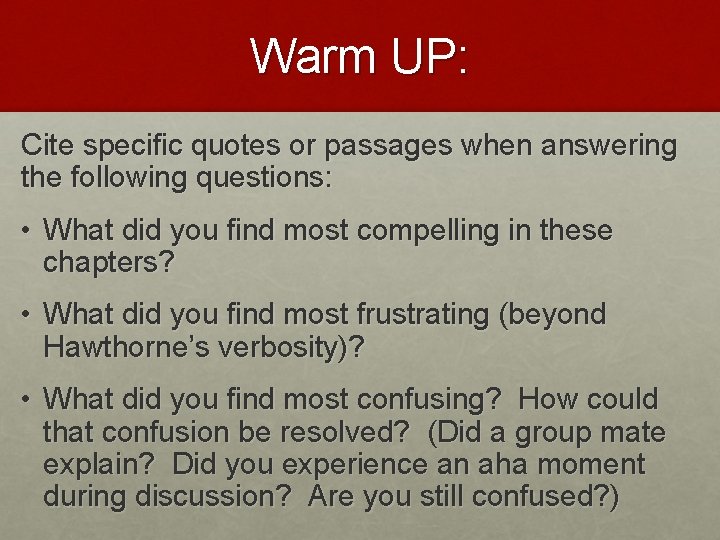 Warm UP:

Cite specific quotes or passages when answering the following questions:

• What did you find most compelling in these chapters?

• What did you find most frustrating (beyond Hawthorne's verbosity)?

• What did you find most confusing? How could that confusion be resolved? (Did a group mate explain? Did you experience an aha moment during discussion? Are you still confused?)